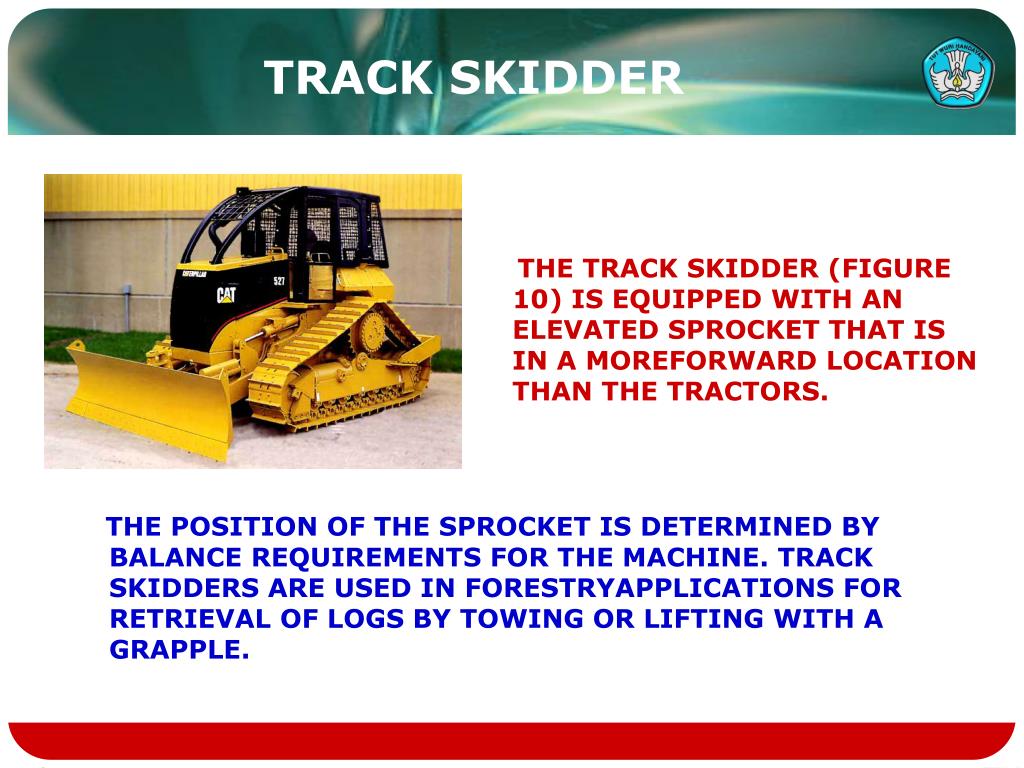 TRACK SKIDDER

TUT WURI HANDAYANI

CATERPILLAR

CAT

527

THE TRACK SKIDDER (FIGURE 10) IS EQUIPPED WITH AN ELEVATED SPROCKET THAT IS IN A MOREFORWARD LOCATION THAN THE TRACTORS.

THE POSITION OF THE SPROCKET IS DETERMINED BY BALANCE REQUIREMENTS FOR THE MACHINE. TRACK SKIDDERS ARE USED IN FORESTRYAPPLICATIONS FOR RETRIEVAL OF LOGS BY TOWING OR LIFTING WITH A GRAPPLE.